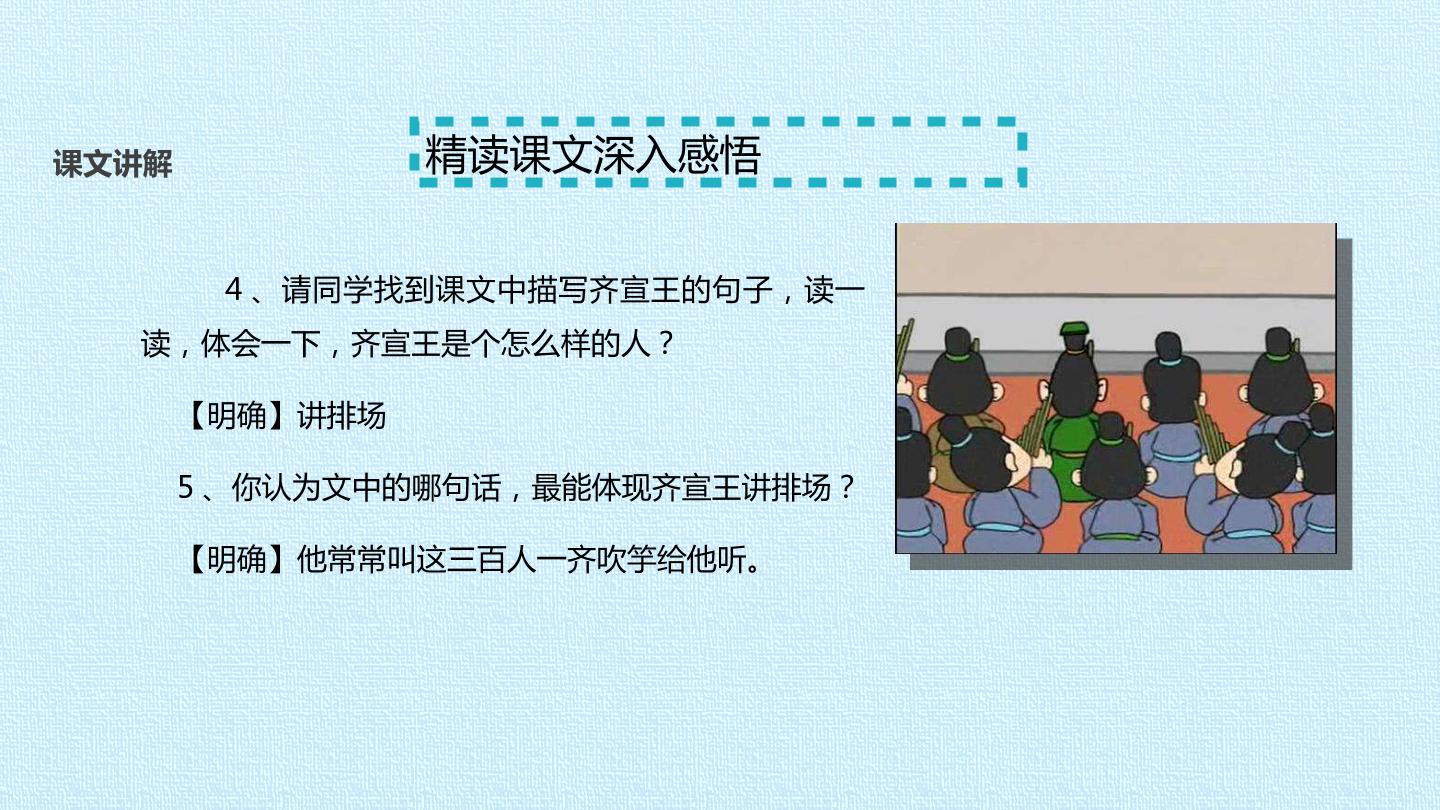 课文讲解

精读课文深入感悟

4、请同学找到课文中描写齐宣王的句子，读一读，体会一下，齐宣王是个怎么样的人？

【明确】讲排场

5、你认为文中的哪句话，最能体现齐宣王讲排场？

【明确】他常常叫这三百人一齐吹竽给他听。